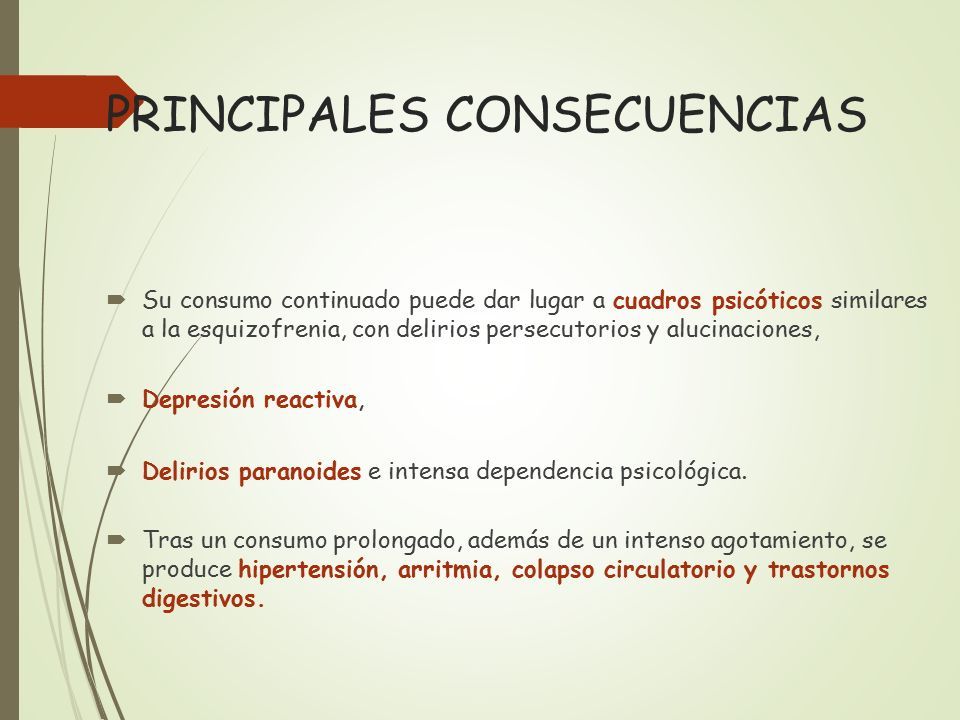 PRINCIPALES CONSECUENCIAS

Su consumo continuado puede dar lugar a cuadros psicóticos similares a la esquizofrenia, con delirios persecutorios y alucinaciones,

Depresión reactiva,

Delirios paranoides e intensa dependencia psicológica.

Tras un consumo prolongado, además de un intenso agotamiento, se produce hipertensión, arritmia, colapso circulatorio y trastornos digestivos.